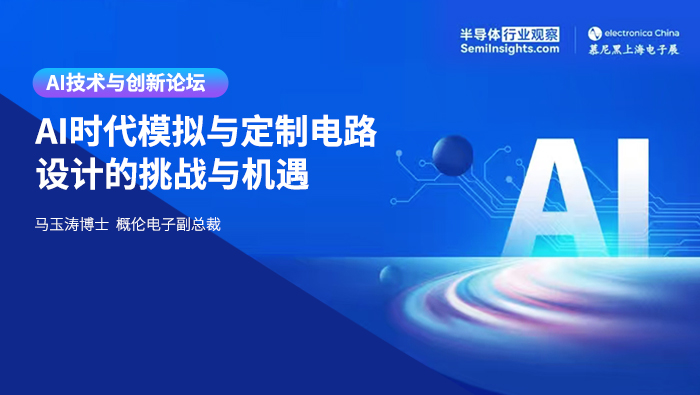 半导体行业观察
SemiInsights.com

electronica China
慕尼黑上海电子展

AI技术与创新论坛

AI时代模拟与定制电路设计的挑战与机遇

马玉涛博士 概伦电子副总裁

AI